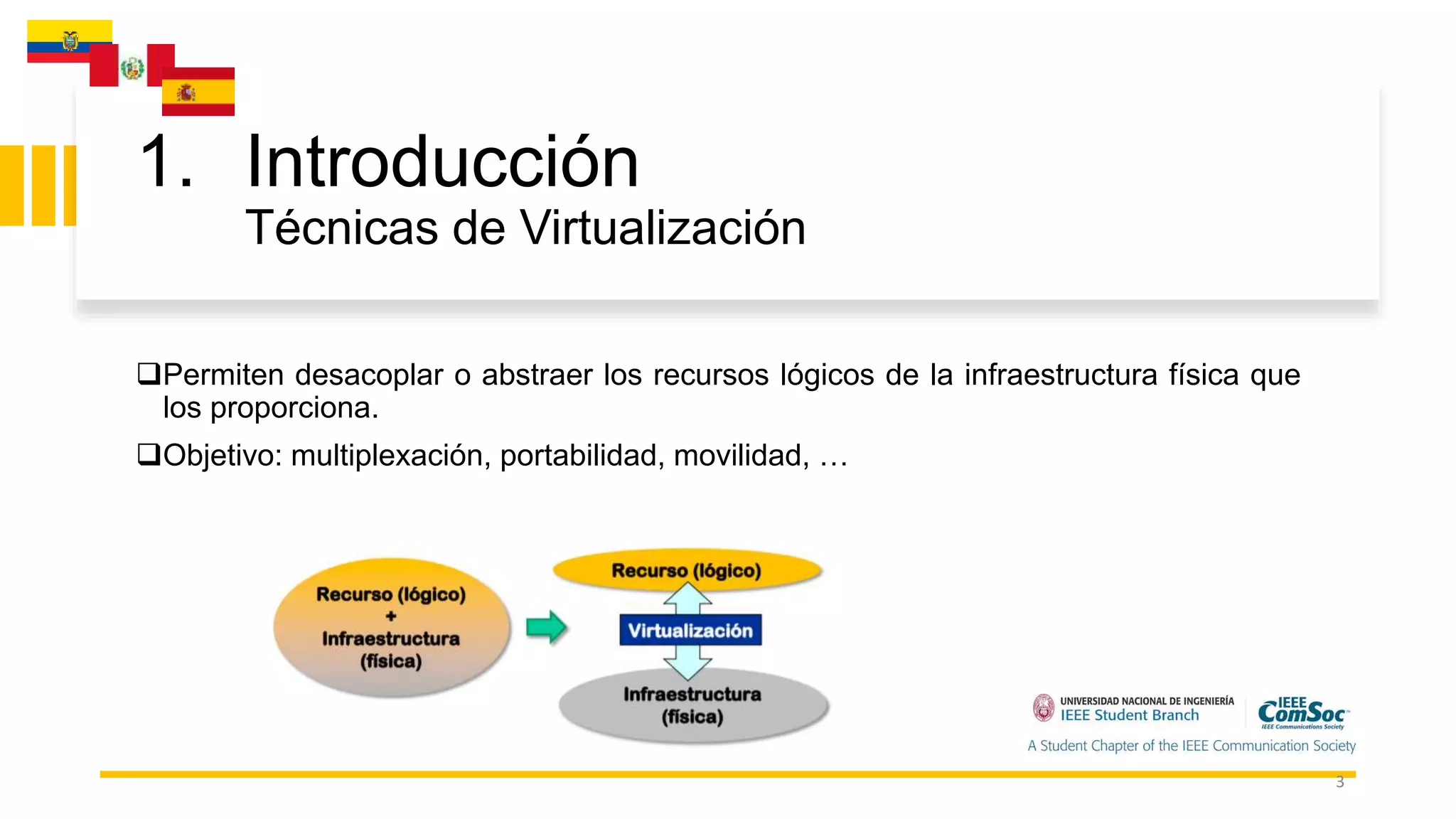 1. Introducción
Técnicas de Virtualización

❑Permiten desacoplar o abstraer los recursos lógicos de la infraestructura física que los proporciona.

❑Objetivo: multiplexación, portabilidad, movilidad, …

Recurso (lógico)
+
Infraestructura
(física)

Recurso (lógico)
Virtualización
Infraestructura
(física)

UNIVERSIDAD NACIONAL DE INGENIERÍA
IEEE Student Branch
IEEE ComSoc
IEEE Communications Society
A Student Chapter of the IEEE Communication Society

3